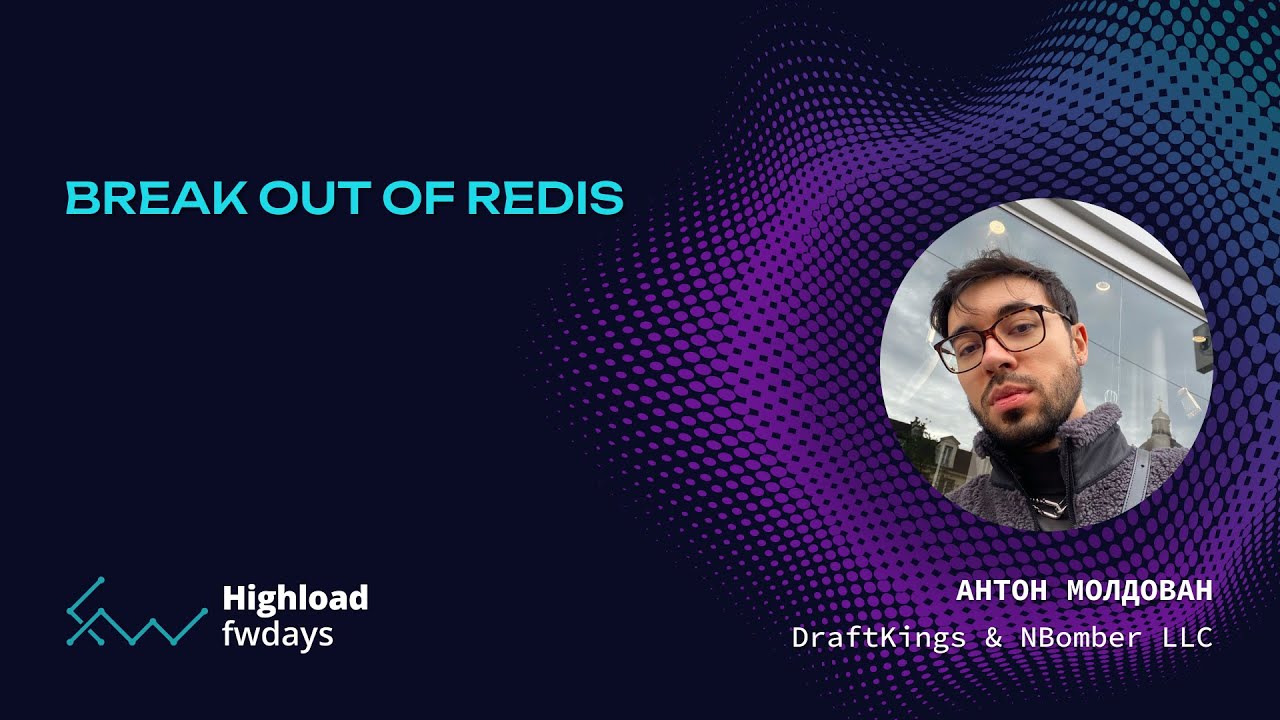 BREAK OUT OF REDIS

Highload
fwdays

АНТОН МОЛДОВАН
DraftKings & NBomber LLC